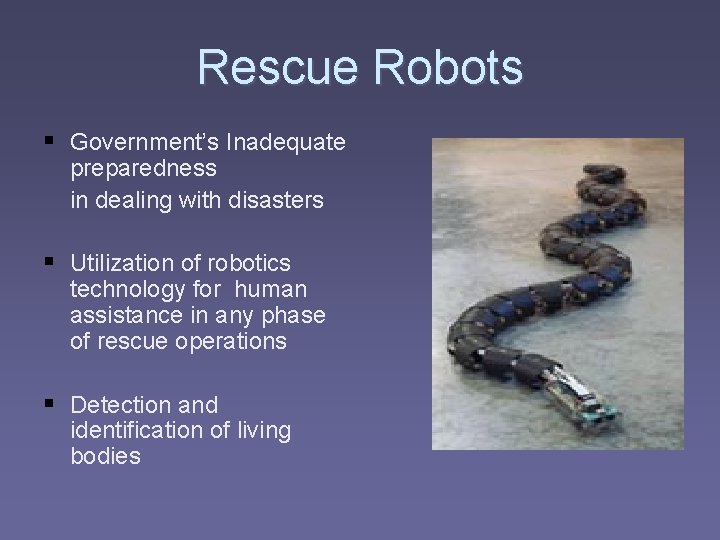 Rescue Robots

▪ Government's Inadequate preparedness
in dealing with disasters

▪ Utilization of robotics technology for human assistance in any phase of rescue operations

▪ Detection and identification of living bodies